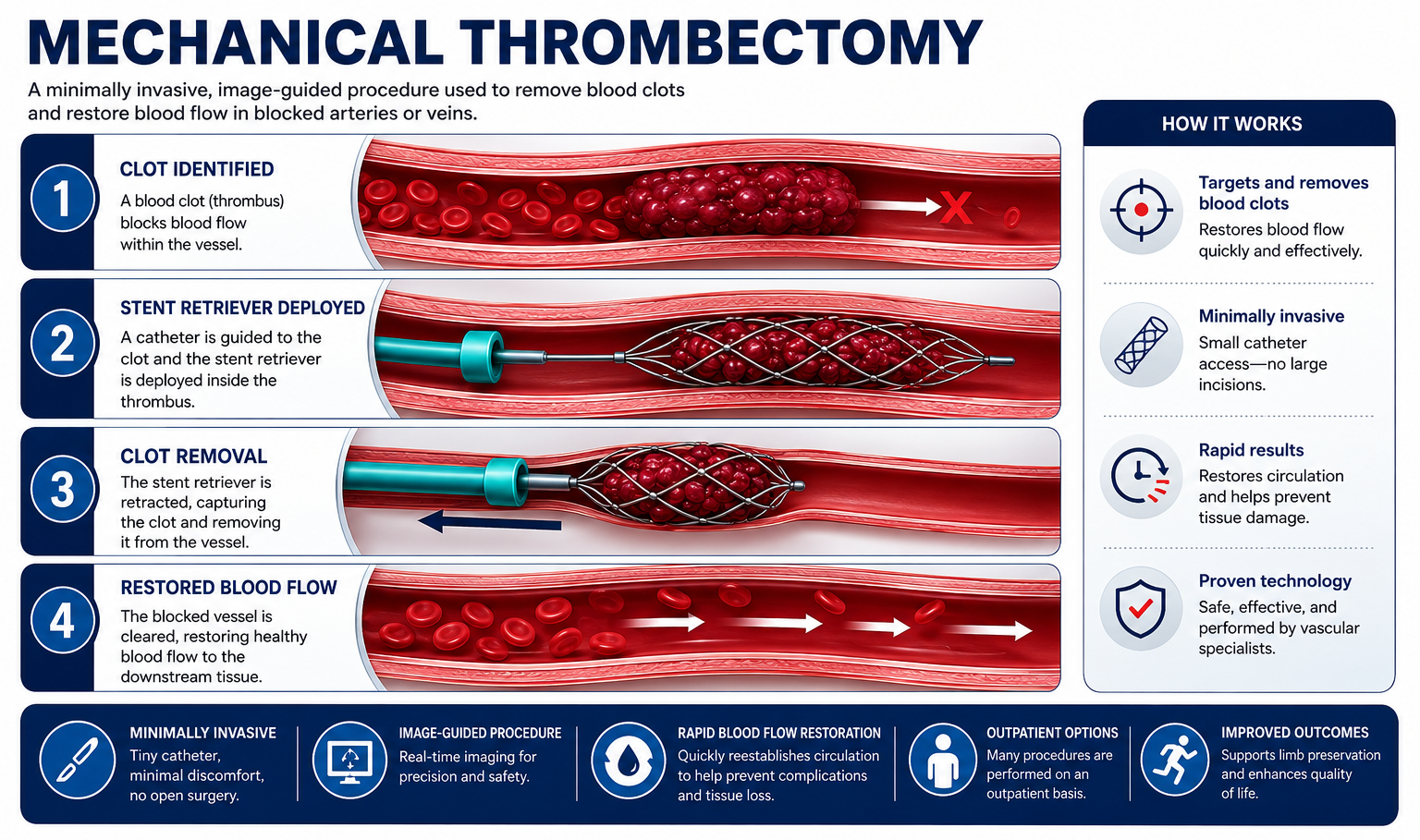 MECHANICAL THROMBECTOMY

A minimally invasive, image-guided procedure used to remove blood clots and restore blood flow in blocked arteries or veins.

1
CLOT IDENTIFIED
A blood clot (thrombus) blocks blood flow within the vessel.

2
STENT RETRIEVER DEPLOYED
A catheter is guided to the clot and the stent retriever is deployed inside the thrombus.

3
CLOT REMOVAL
The stent retriever is retracted, capturing the clot and removing it from the vessel.

4
RESTORED BLOOD FLOW
The blocked vessel is cleared, restoring healthy blood flow to the downstream tissue.

HOW IT WORKS

Targets and removes blood clots
Restores blood flow quickly and effectively.

Minimally invasive
Small catheter access—no large incisions.

Rapid results
Restores circulation and helps prevent tissue damage.

Proven technology
Safe, effective, and performed by vascular specialists.

MINIMALLY INVASIVE
Tiny catheter, minimal discomfort, no open surgery.

IMAGE-GUIDED PROCEDURE
Real-time imaging for precision and safety.

RAPID BLOOD FLOW RESTORATION
Quickly reestablishes circulation to help prevent complications and tissue loss.

OUTPATIENT OPTIONS
Many procedures are performed on an outpatient basis.

IMPROVED OUTCOMES
Supports limb preservation and enhances quality of life.